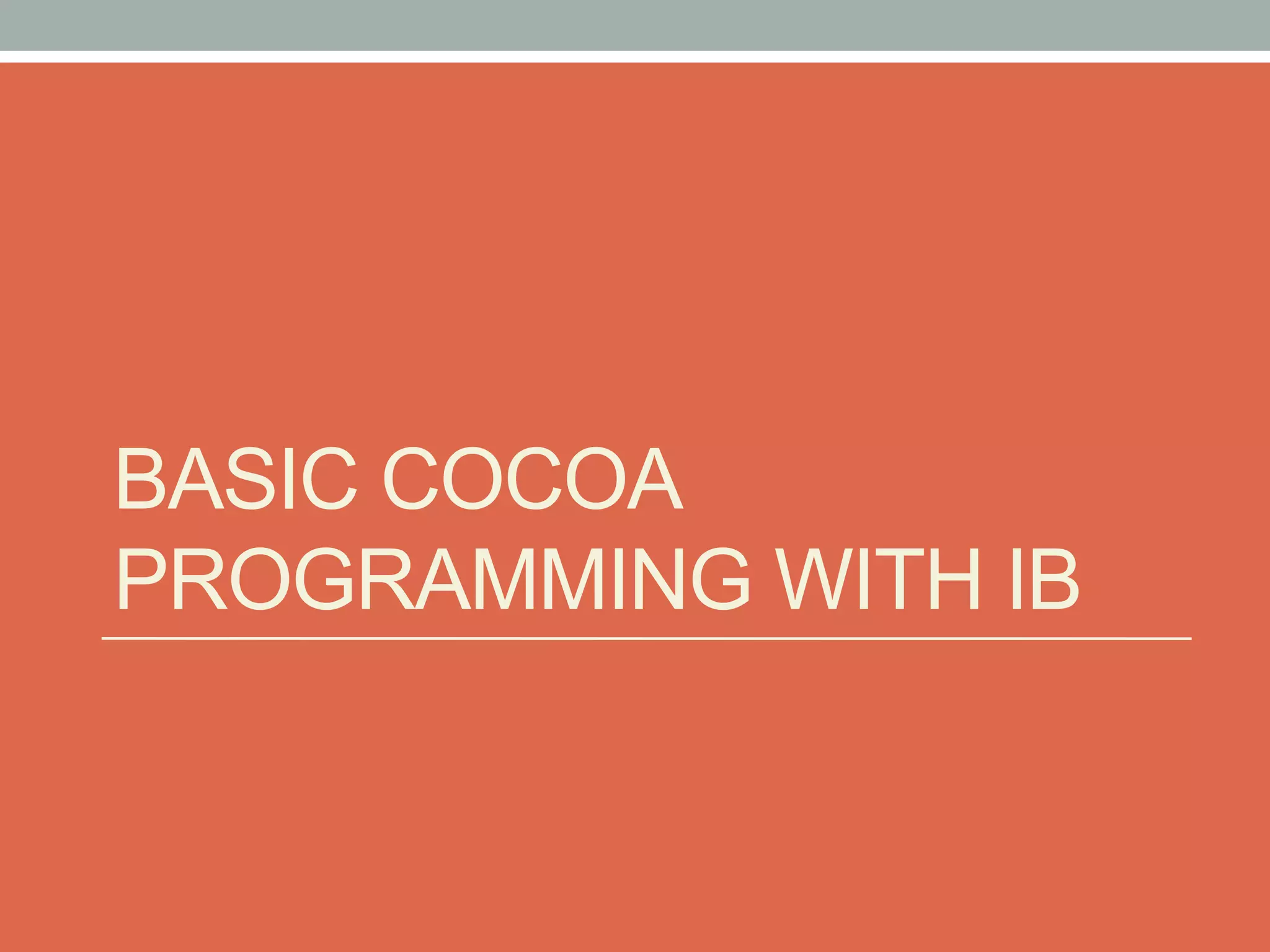 BASIC COCOA PROGRAMMING WITH IB